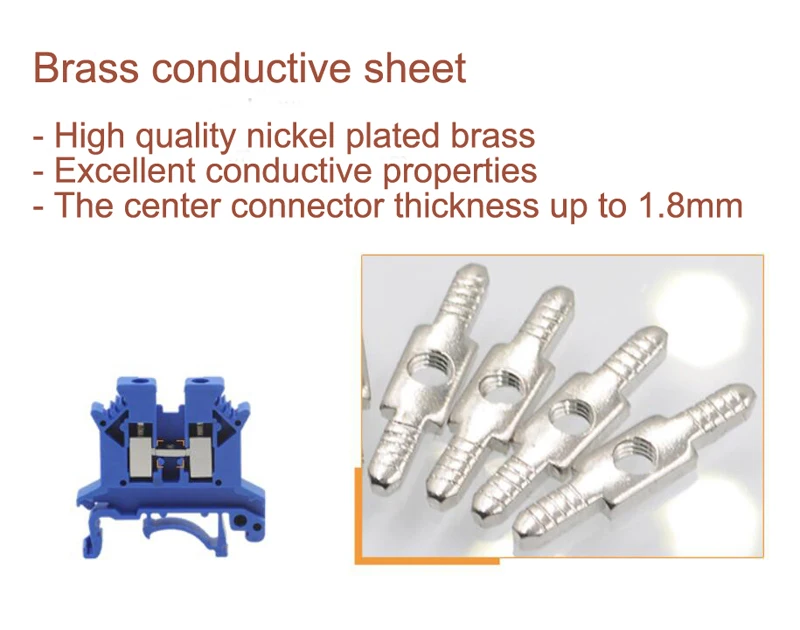 Brass conductive sheet

- High quality nickel plated brass
- Excellent conductive properties
- The center connector thickness up to 1.8mm